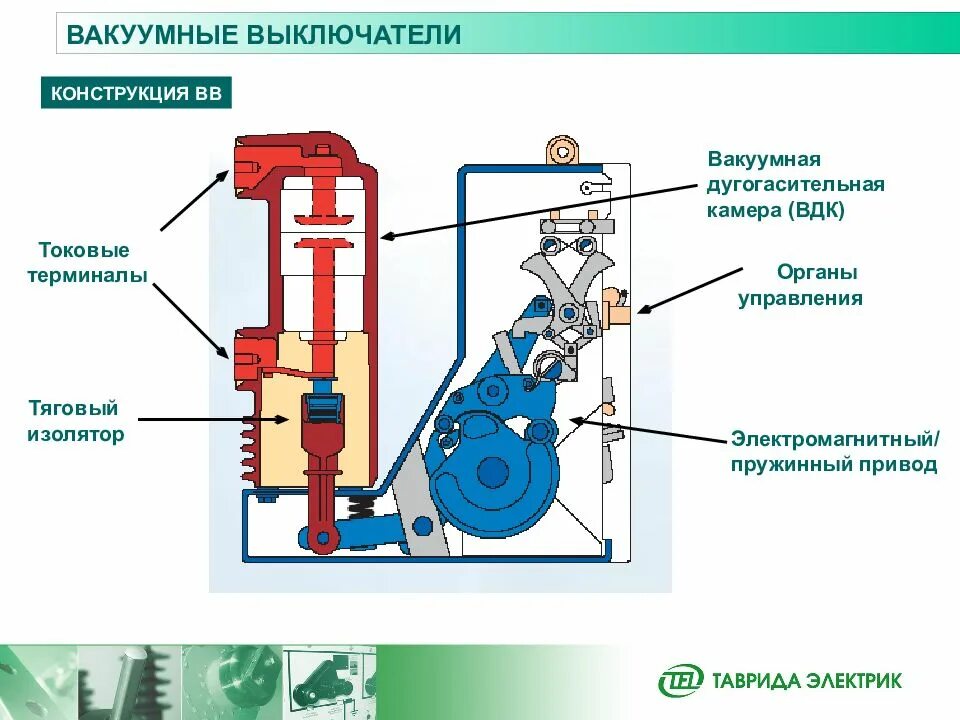 ВАКУУМНЫЕ ВЫКЛЮЧАТЕЛИ

КОНСТРУКЦИЯ ВВ

Токовые терминалы

Тяговый изолятор

Вакуумная дугогасительная камера (ВДК)

Органы управления

Электромагнитный/ пружинный привод

TEL ТАВРИДА ЭЛЕКТРИК